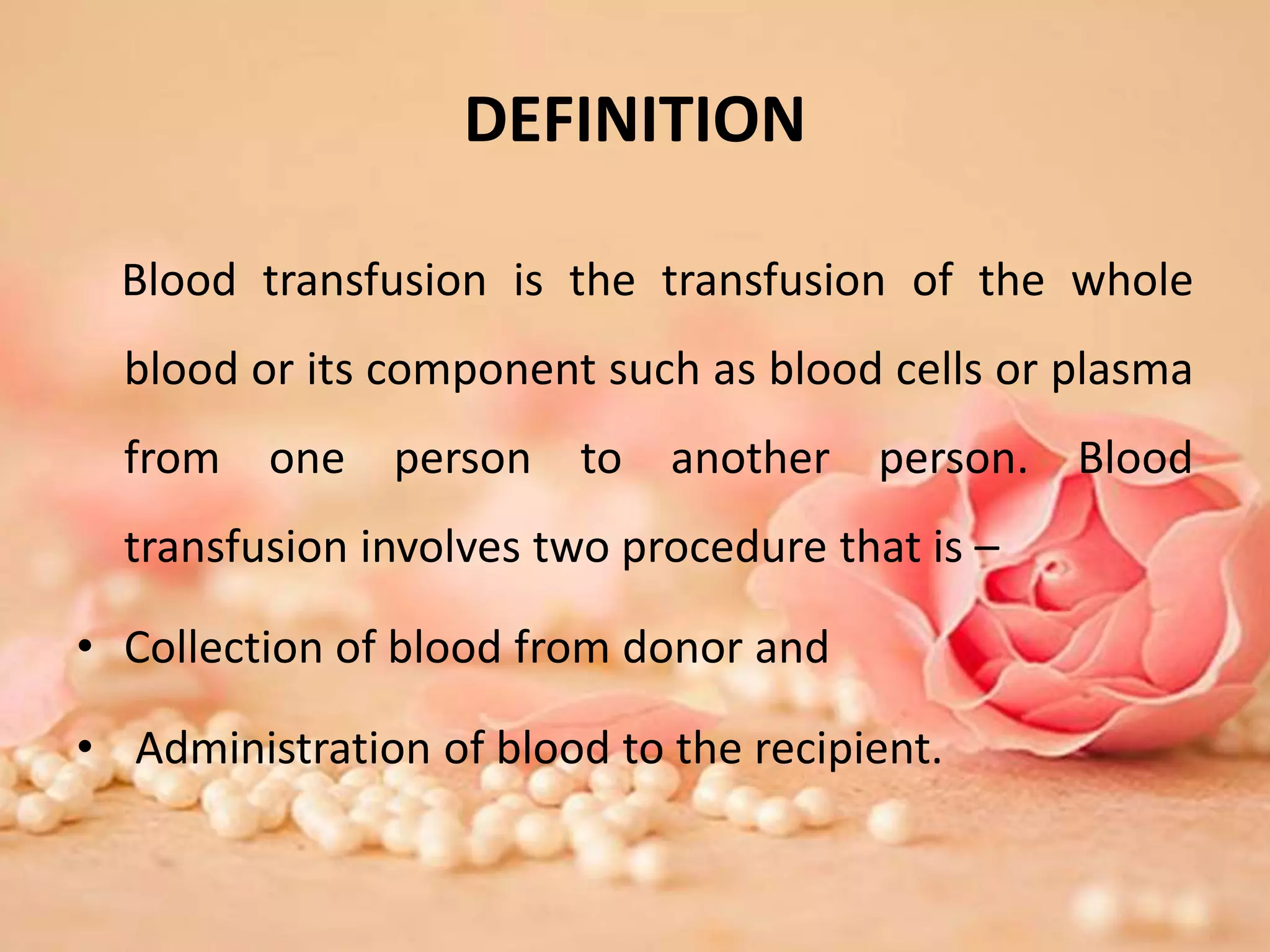 DEFINITION

Blood transfusion is the transfusion of the whole blood or its component such as blood cells or plasma from one person to another person. Blood transfusion involves two procedure that is –

• Collection of blood from donor and
• Administration of blood to the recipient.